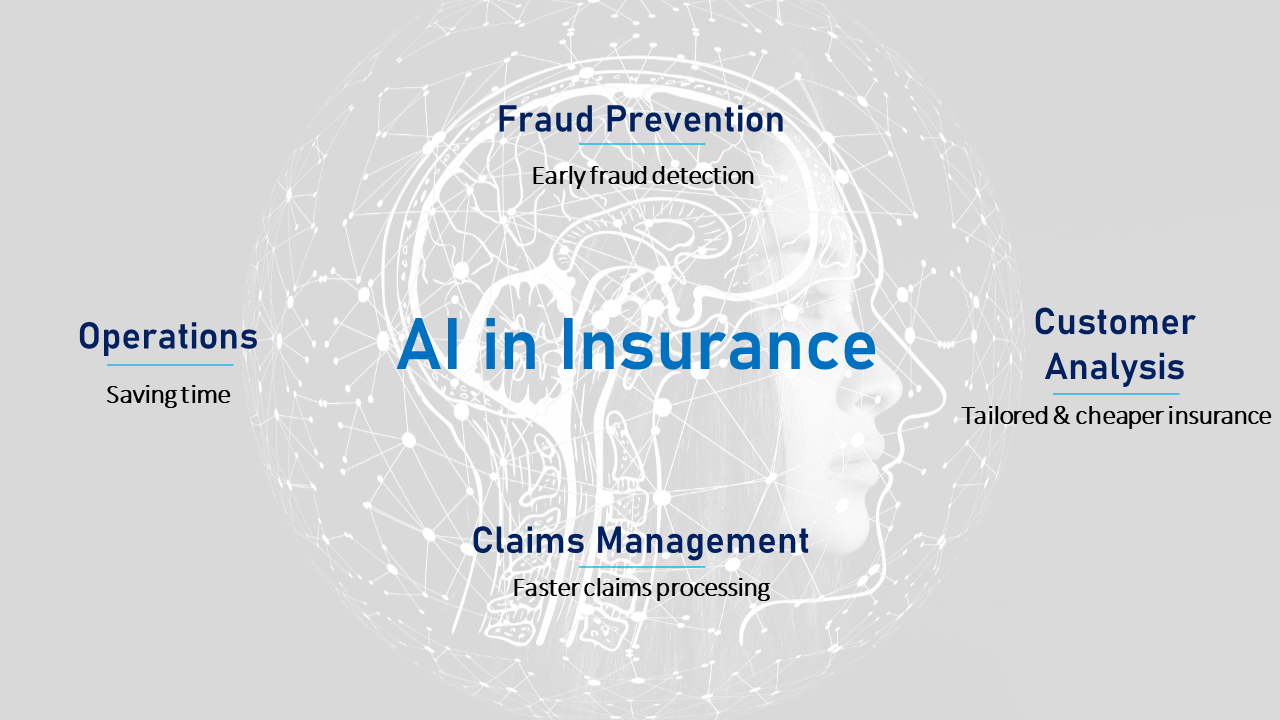 Fraud Prevention

Early fraud detection

Operations

Saving time

AI in Insurance

Customer Analysis

Tailored & cheaper insurance

Claims Management

Faster claims processing